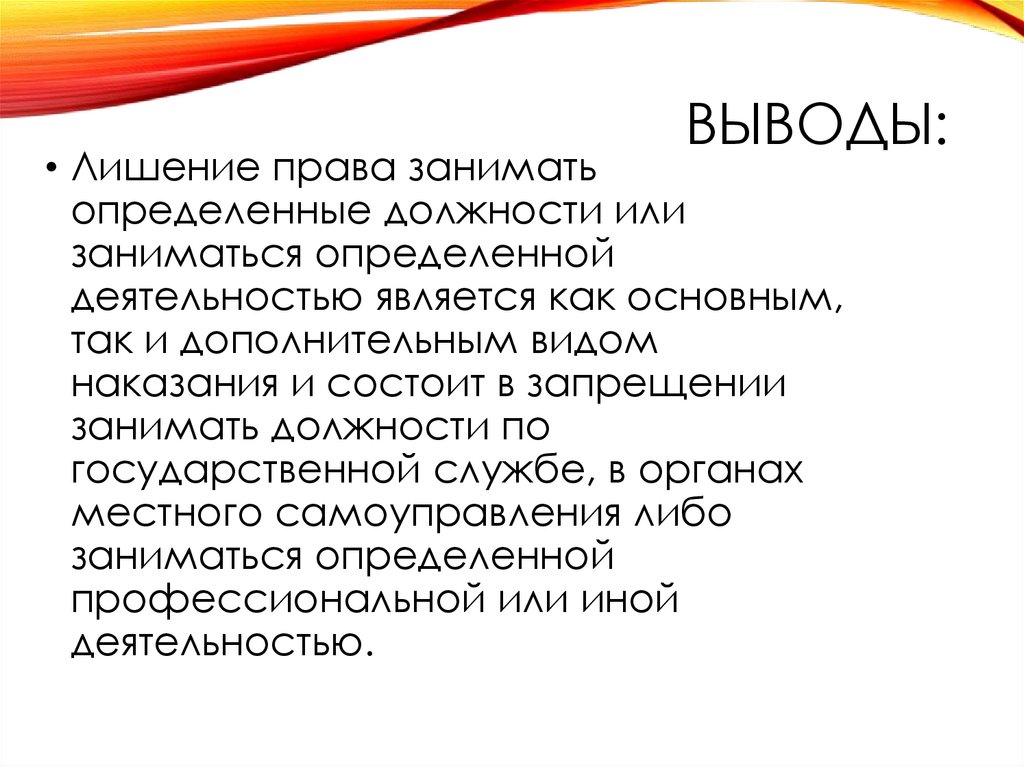 ВЫВОДЫ:

• Лишение права занимать определенные должности или заниматься определенной деятельностью является как основным, так и дополнительным видом наказания и состоит в запрещении занимать должности по государственной службе, в органах местного самоуправления либо заниматься определенной профессиональной или иной деятельностью.